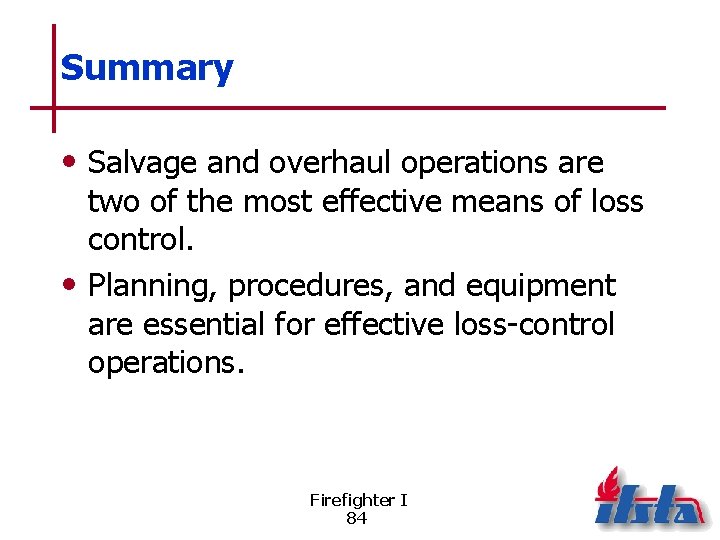 Summary

• Salvage and overhaul operations are two of the most effective means of loss control.

• Planning, procedures, and equipment are essential for effective loss-control operations.

Firefighter I
84

ifsta